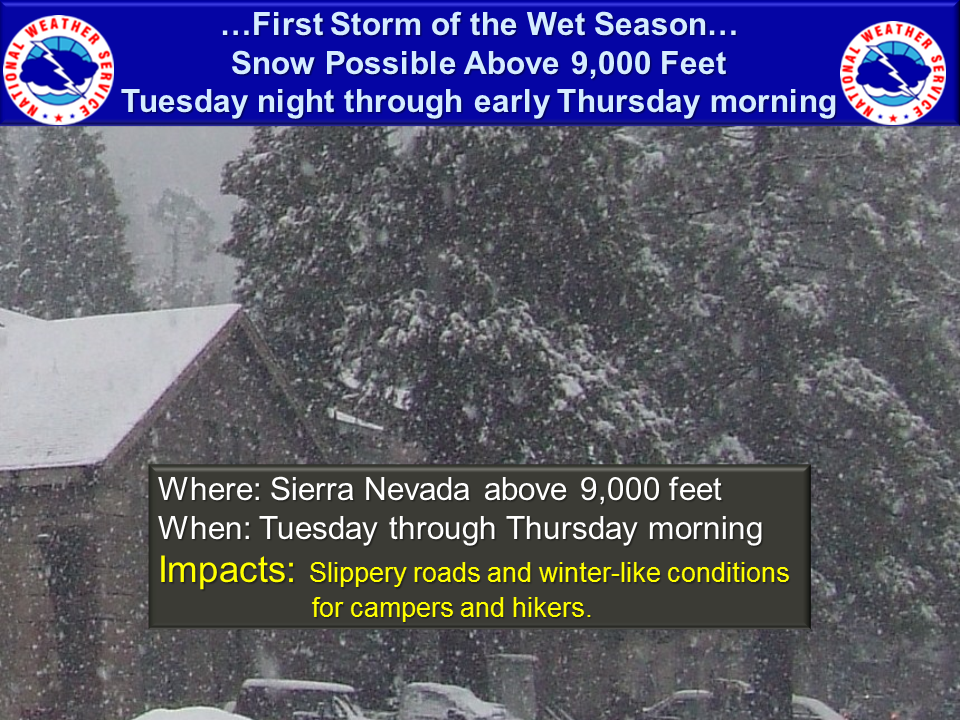 NATIONAL WEATHER SERVICE

…First Storm of the Wet Season…
Snow Possible Above 9,000 Feet
Tuesday night through early Thursday morning

NATIONAL WEATHER SERVICE

Where: Sierra Nevada above 9,000 feet
When: Tuesday through Thursday morning
Impacts: Slippery roads and winter-like conditions for campers and hikers.